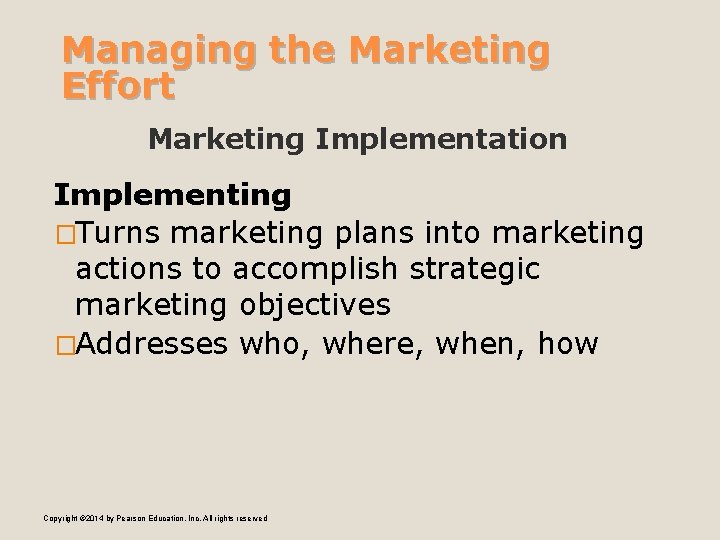 Managing the Marketing Effort

Marketing Implementation

Implementing

□Turns marketing plans into marketing actions to accomplish strategic marketing objectives

□Addresses who, where, when, how

Copyright ©2014 by Pearson Education, Inc. All rights reserved